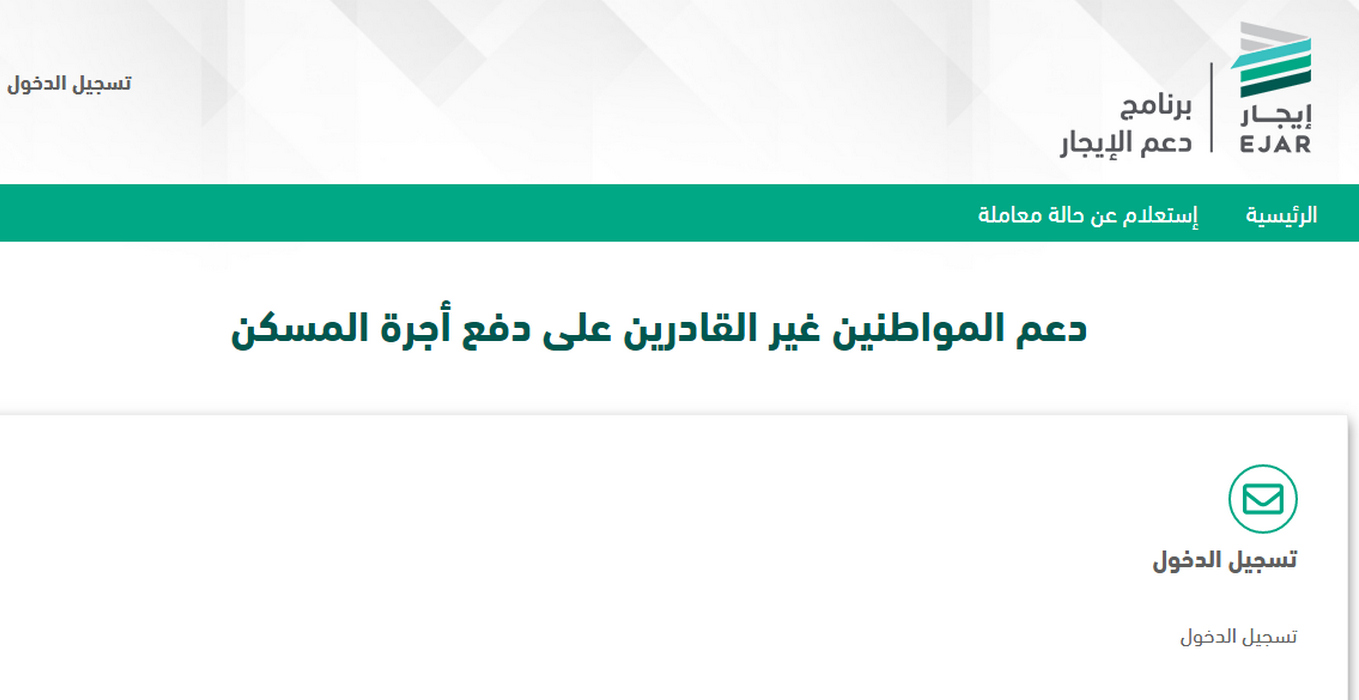 إيجار
EJAR

برنامج
دعم الإيجار

تسجيل الدخول

الرئيسية
إستعلام عن حالة معاملة

دعم المواطنين غير القادرين على دفع أجرة المسكن

تسجيل الدخول

تسجيل الدخول